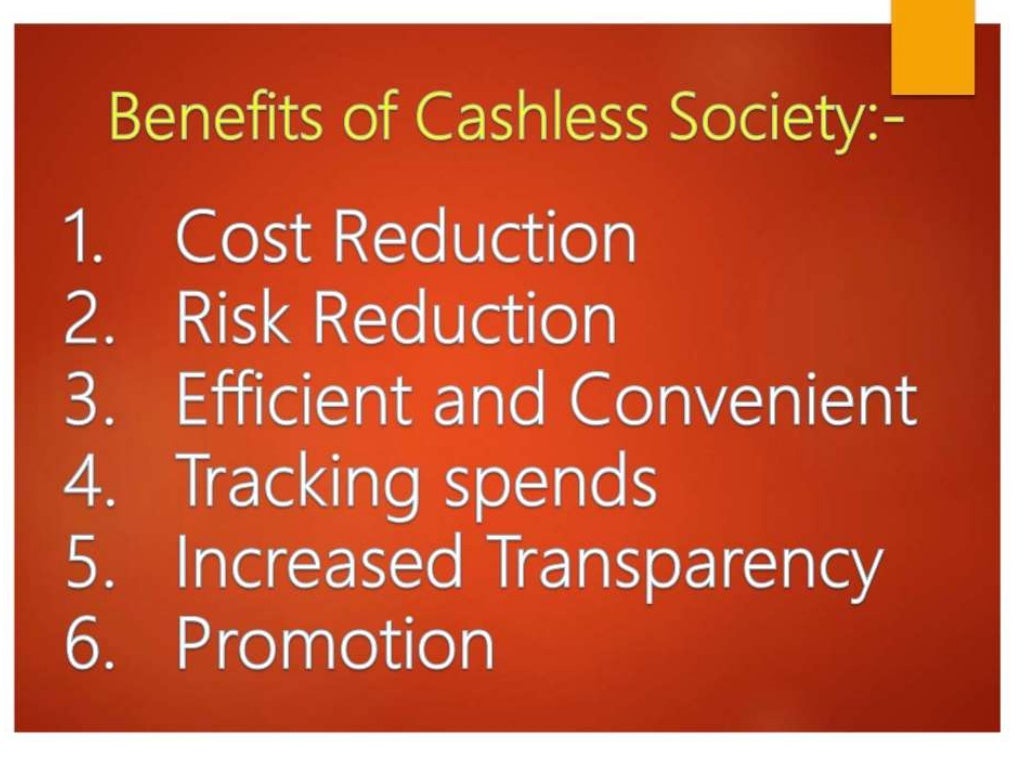 Benefits of Cashless Society:-

1. Cost Reduction
2. Risk Reduction
3. Efficient and Convenient
4. Tracking spends
5. Increased Transparency
6. Promotion